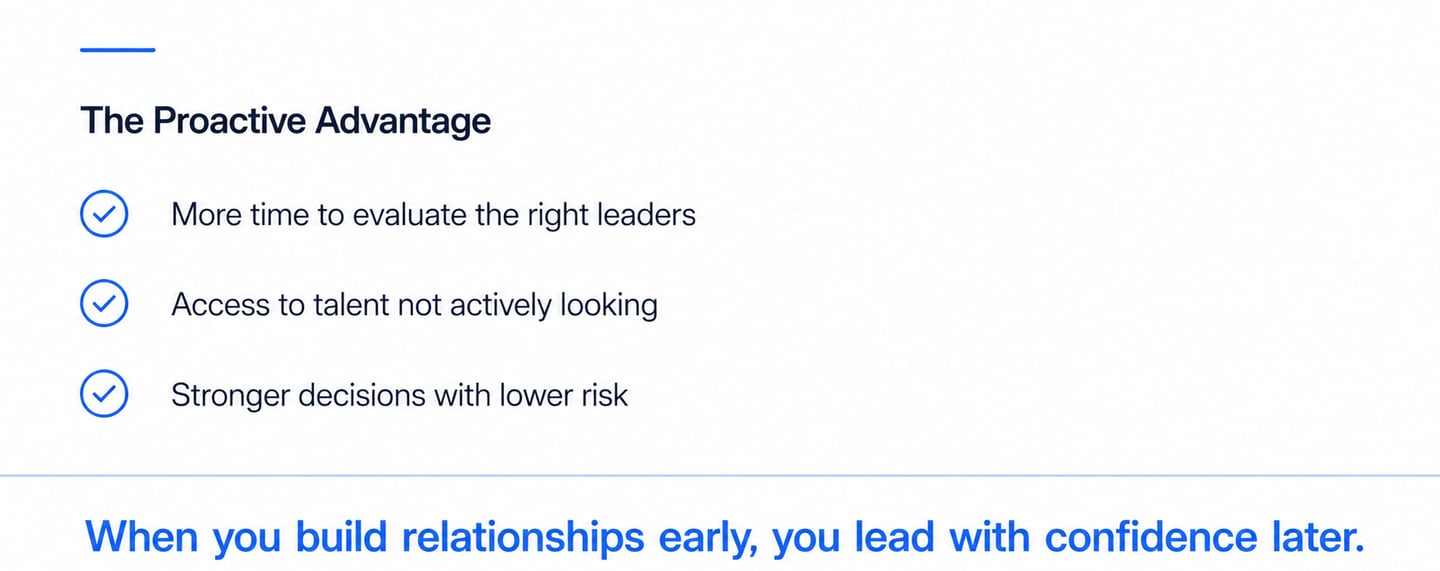 The Proactive Advantage

More time to evaluate the right leaders

Access to talent not actively looking

Stronger decisions with lower risk

When you build relationships early, you lead with confidence later.